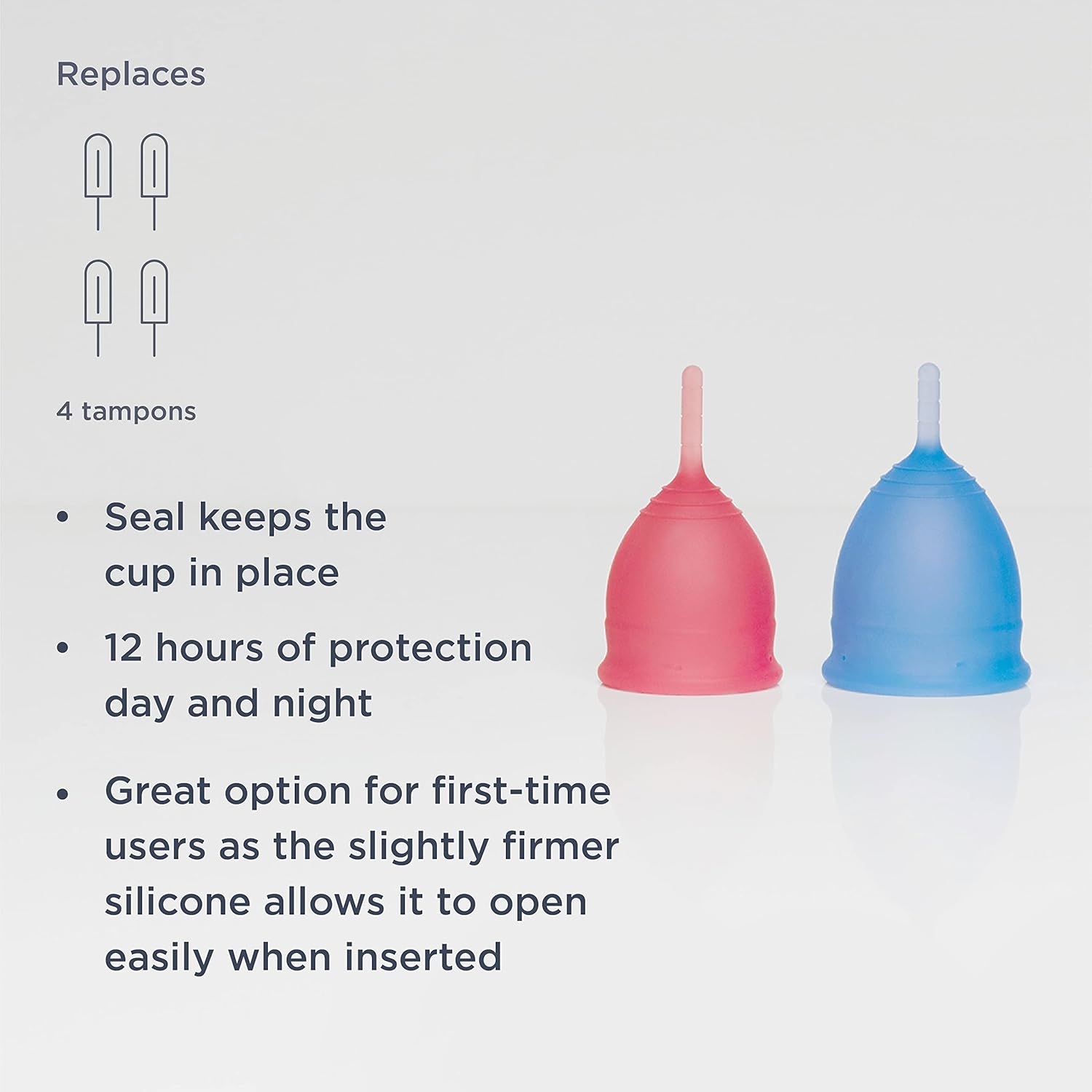 Replaces

4 tampons

• Seal keeps the cup in place

• 12 hours of protection day and night

• Great option for first-time users as the slightly firmer silicone allows it to open easily when inserted